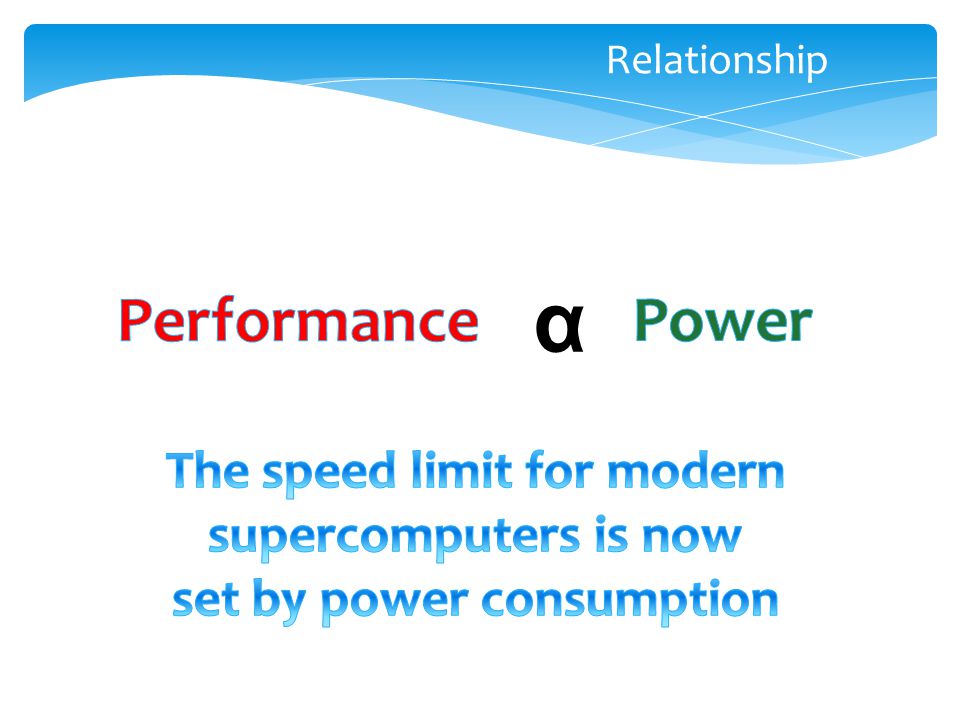 Relationship

Performance α Power

The speed limit for modern supercomputers is now set by power consumption